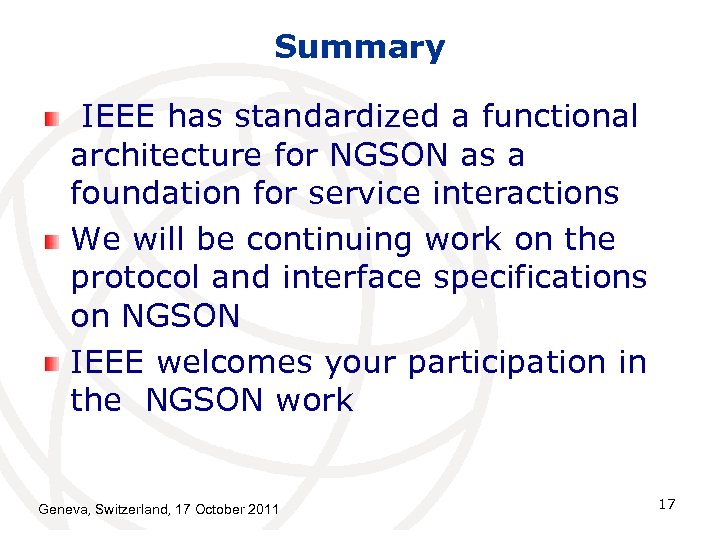 Summary

IEEE has standardized a functional architecture for NGSON as a foundation for service interactions

We will be continuing work on the protocol and interface specifications on NGSON

IEEE welcomes your participation in the NGSON work

Geneva, Switzerland, 17 October 2011

17